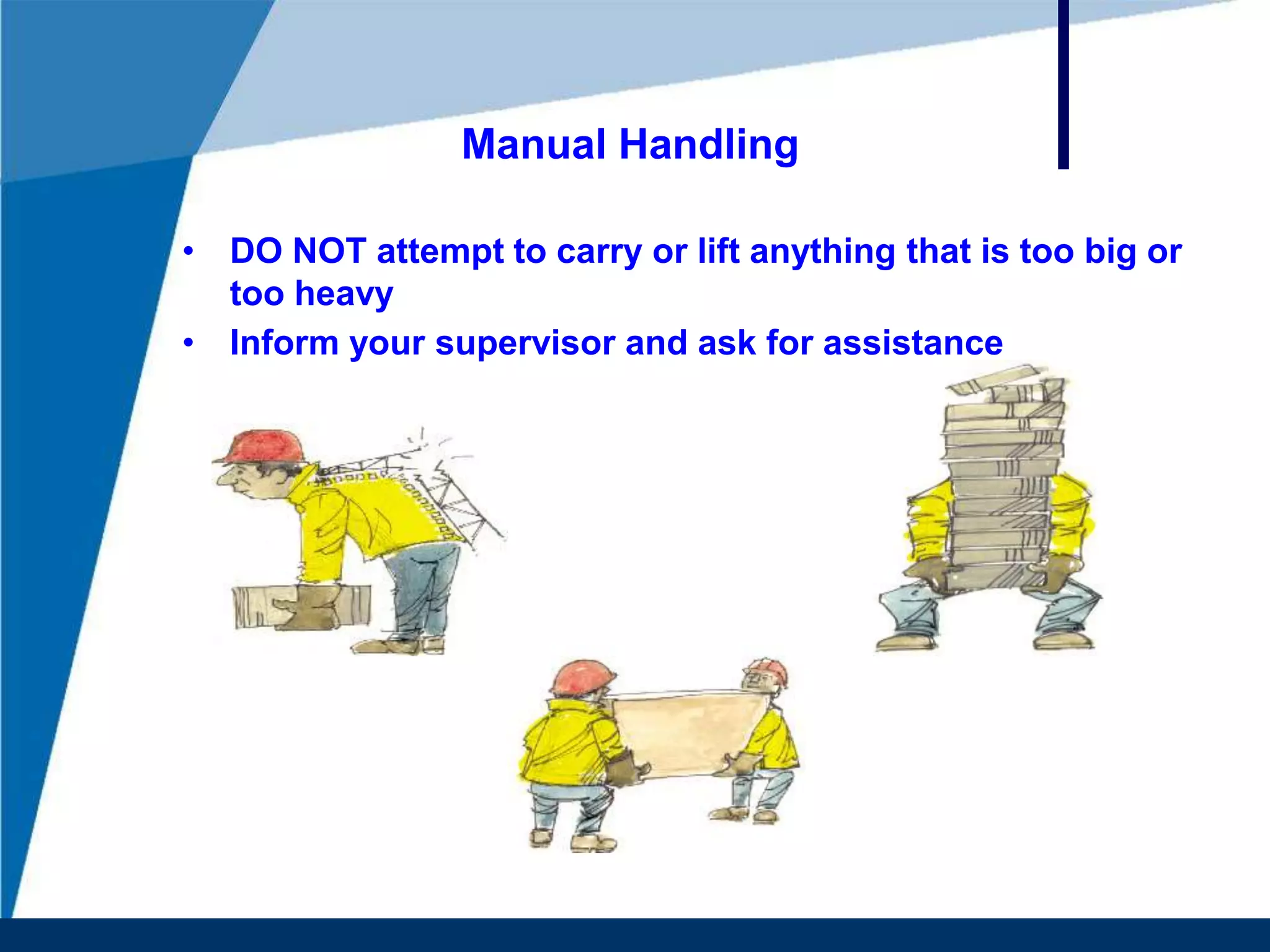 Manual Handling

• DO NOT attempt to carry or lift anything that is too big or too heavy
• Inform your supervisor and ask for assistance